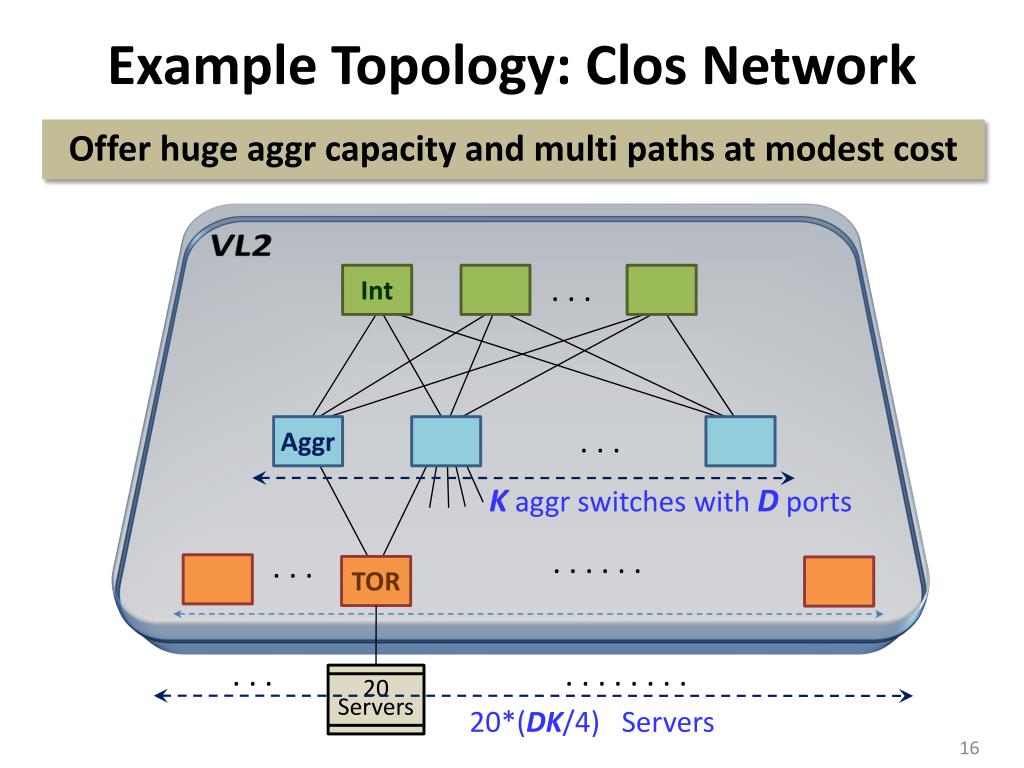 Example Topology: Clos Network

Offer huge aggr capacity and multi paths at modest cost

VL2

Int

. . .

Aggr

. . .

K aggr switches with D ports

. . .

TOR

. . . . . .

. . .

20 Servers

. . . . . . . .

20*(DK/4) Servers

16